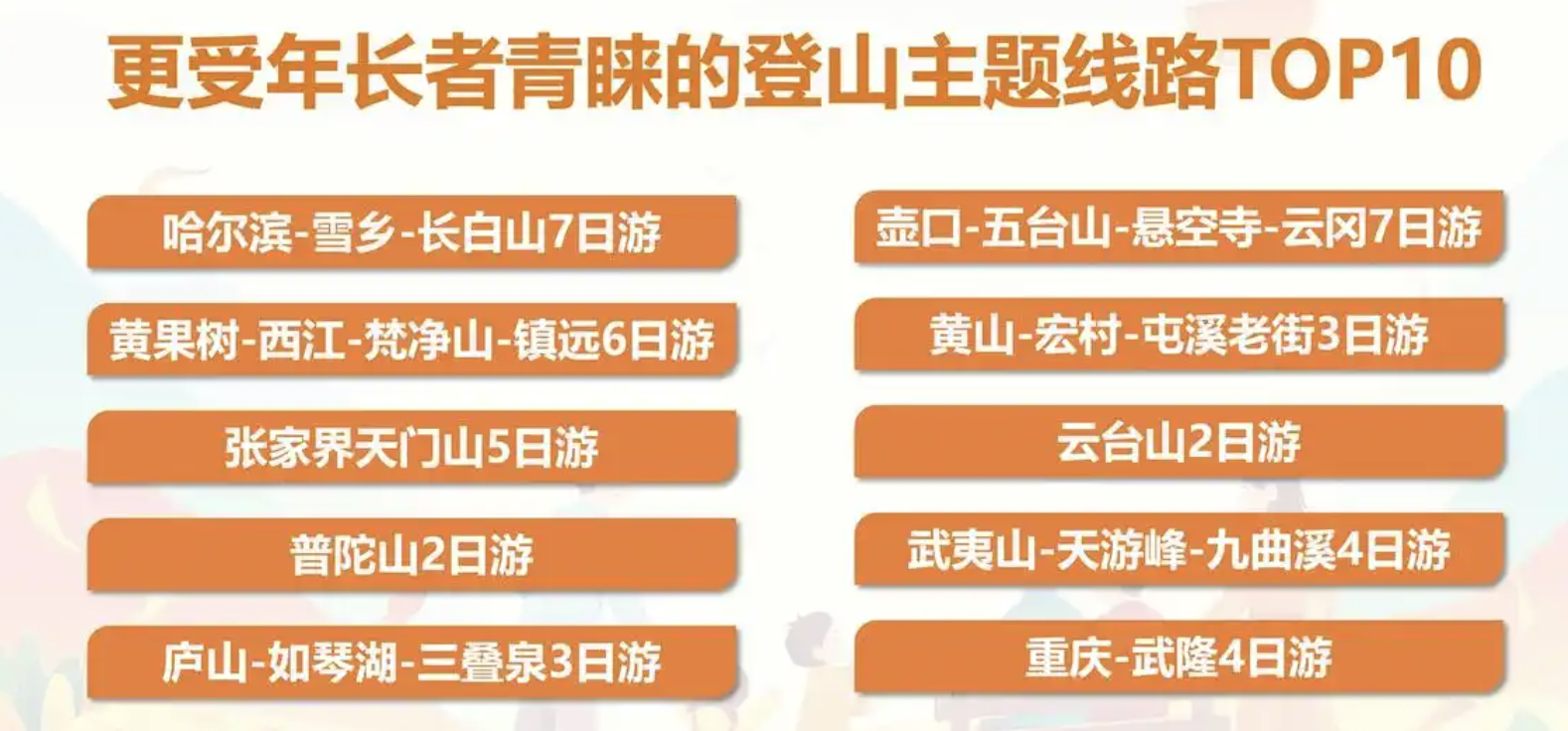 更受年长者青睐的登山主题线路TOP10

哈尔滨-雪乡-长白山7日游

黄果树-西江-梵净山-镇远6日游

张家界天门山5日游

普陀山2日游

庐山-如琴湖-三叠泉3日游

壶口-五台山-悬空寺-云冈7日游

黄山-宏村-屯溪老街3日游

云台山2日游

武夷山-天游峰-九曲溪4日游

重庆-武隆4日游